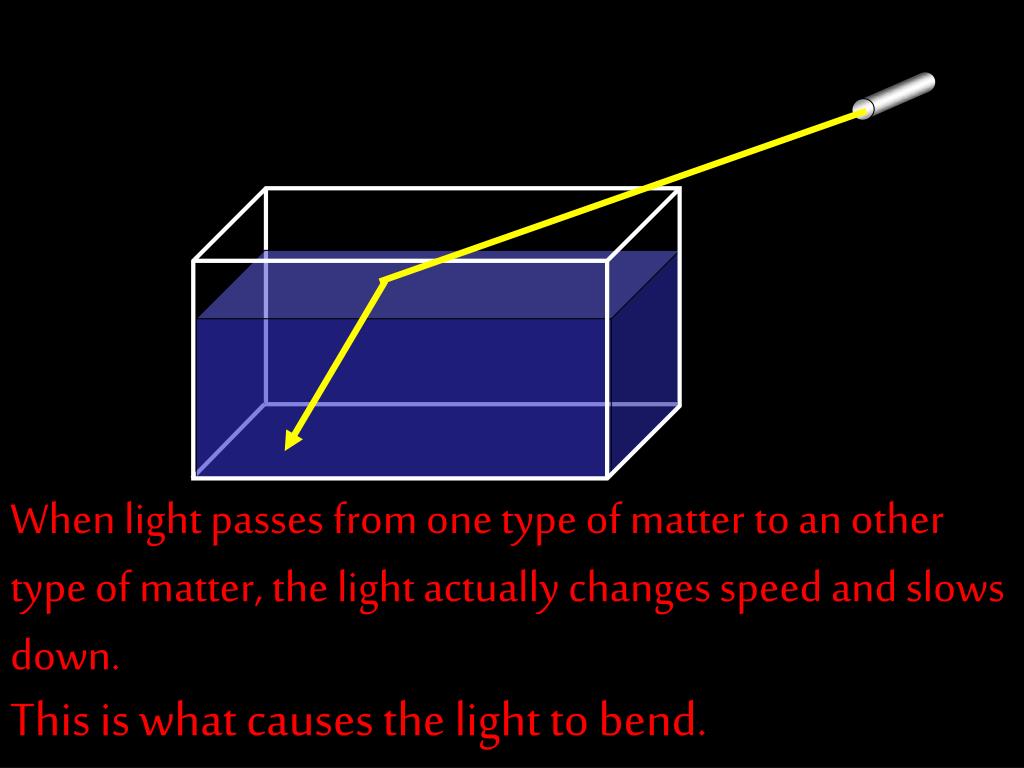 When light passes from one type of matter to an other type of matter, the light actually changes speed and slows down.

This is what causes the light to bend.